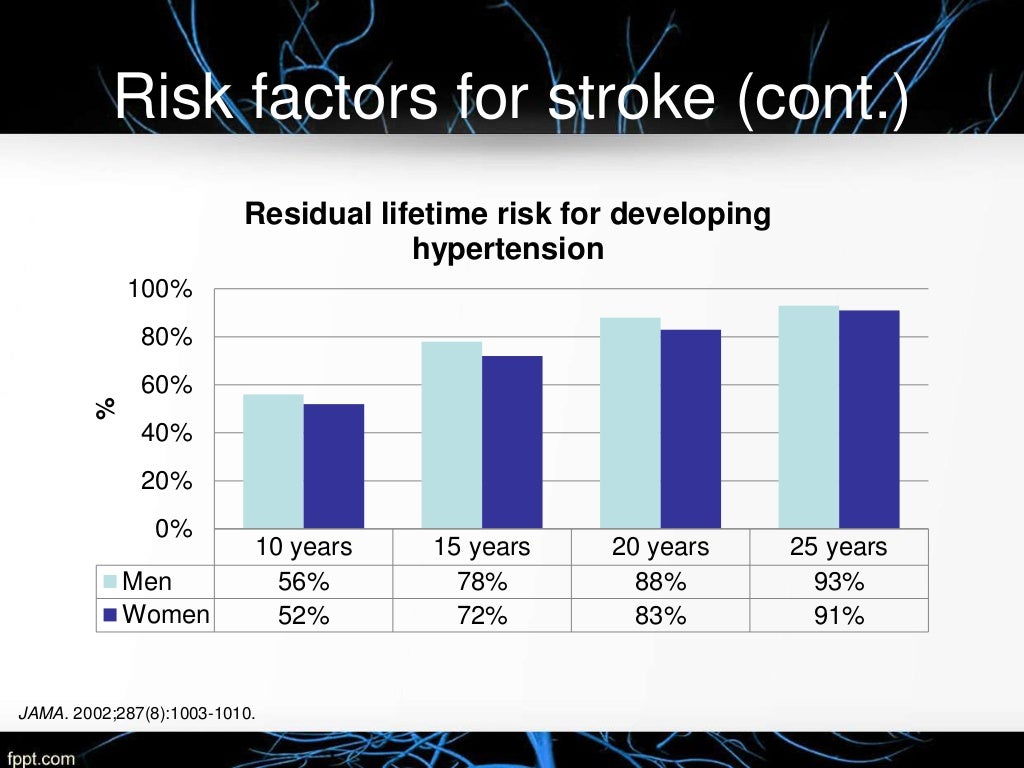 Risk factors for stroke (cont.)

Residual lifetime risk for developing hypertension

100%
80%
60%
40%
20%
0%

%

| | 10 years | 15 years | 20 years | 25 years |
|---|---|---|---|---|
| Men | 56% | 78% | 88% | 93% |
| Women | 52% | 72% | 83% | 91% |

JAMA. 2002;287(8):1003-1010.

fppt.com